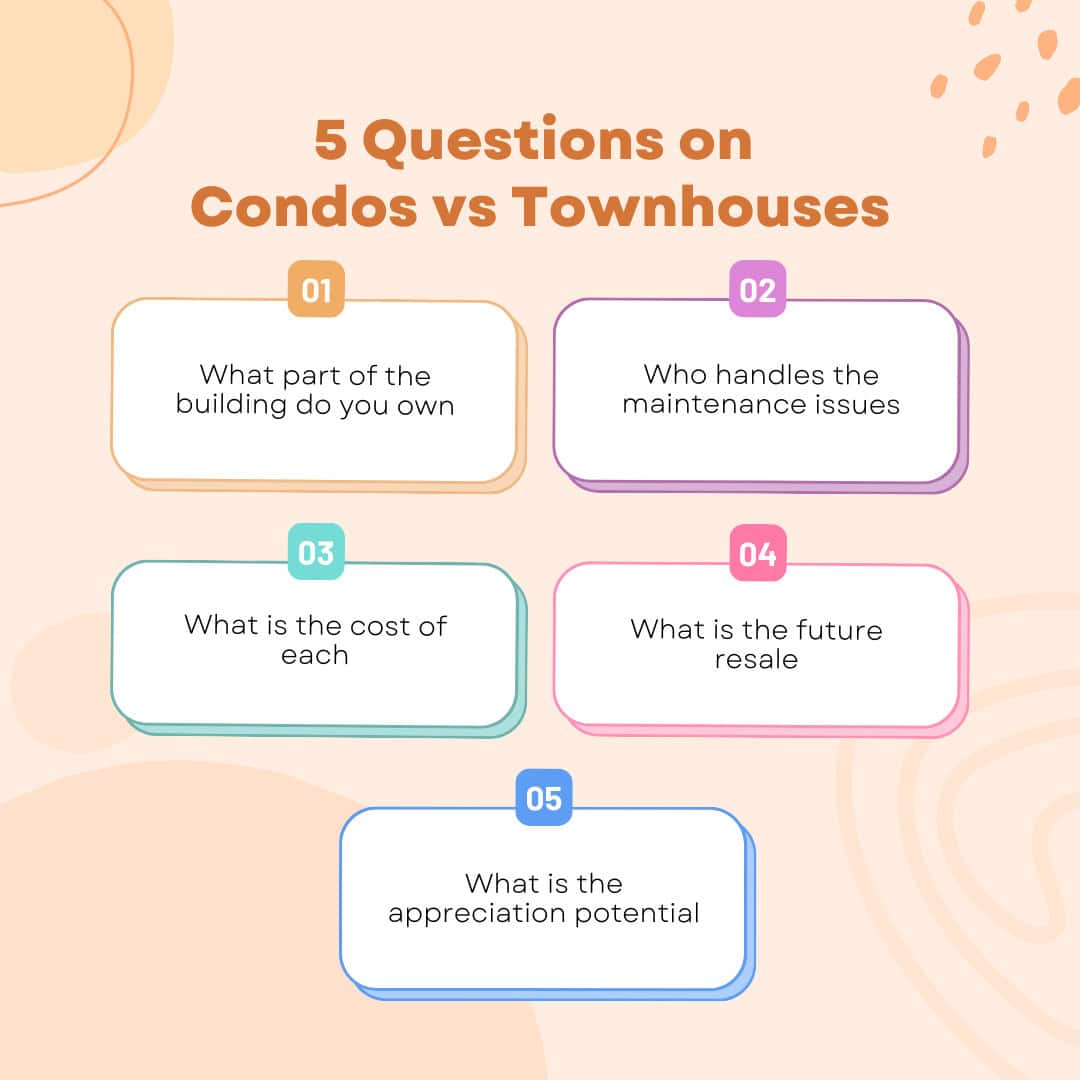 5 Questions on Condos vs Townhouses

01

What part of the building do you own

02

Who handles the maintenance issues

03

What is the cost of each

04

What is the future resale

05

What is the appreciation potential